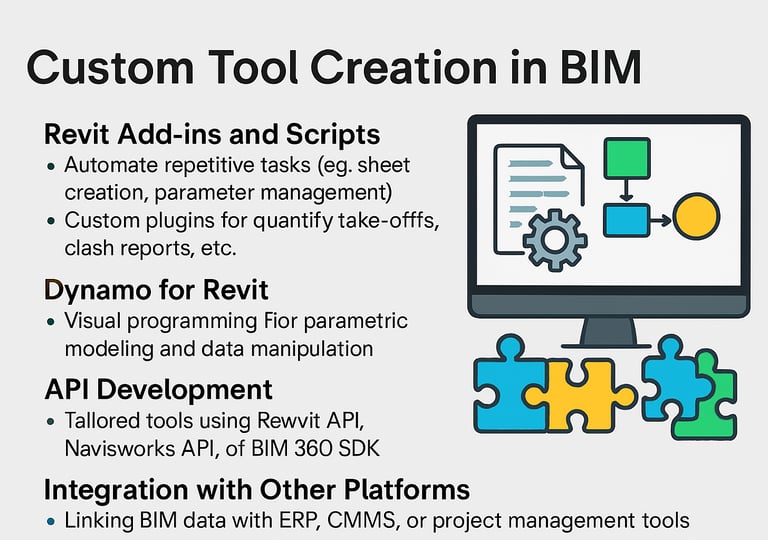 Custom Tool Creation in BIM

Revit Add-ins and Scripts

• Automate repetitive tasks (eg. sheet creation, parameter management)

• Custom plugins for quantify take-offfs, clash reports, etc.

Dynamo for Revit

• Visual programming Fior parametric modeling and data manipulation

API Development

• Tallored tools using Rewvit API, Navisworks API, of BIM 360 SDK

Integration with Other Platforms

• Linking BIM data with ERP, CMMS, or project management tools